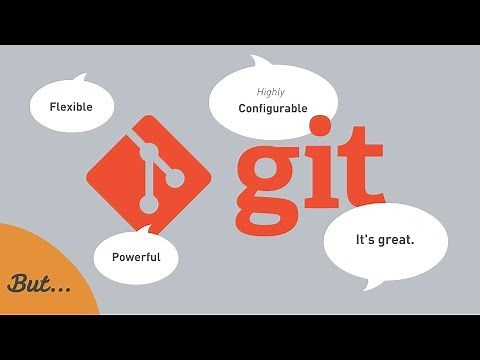 Flexible

Highly
Configurable

git

Powerful

It's great.

But...